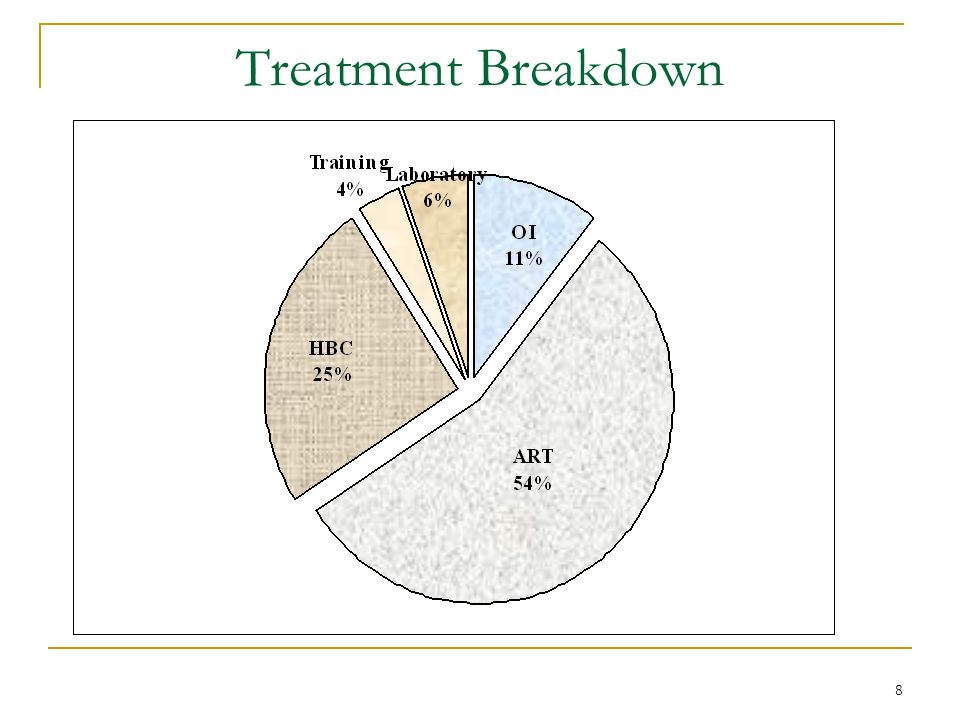 Treatment Breakdown

Training
4%

Laboratory
6%

OI
11%

HBC
25%

ART
54%

8